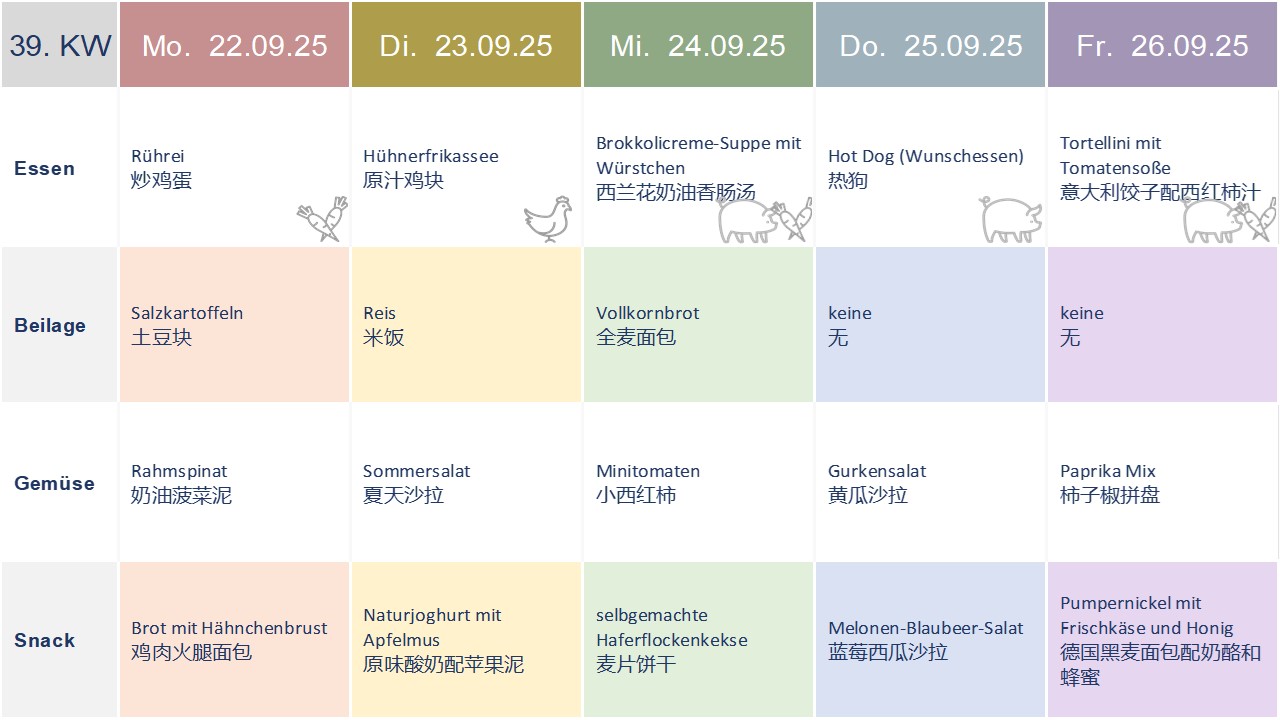 | 39. KW | Mo. 22.09.25 | Di. 23.09.25 | Mi. 24.09.25 | Do. 25.09.25 | Fr. 26.09.25 |
|---|---|---|---|---|---|
| Essen | Rührei 炒鸡蛋 | Hühnerfrikassee 原汁鸡块 | Brokkolicreme-Suppe mit Würstchen 西兰花奶油香肠汤 | Hot Dog (Wunschessen) 热狗 | Tortellini mit Tomatensoße 意大利饺子配西红柿汁 |
| Beilage | Salzkartoffeln 土豆块 | Reis 米饭 | Vollkornbrot 全麦面包 | keine 无 | keine 无 |
| Gemüse | Rahmspinat 奶油菠菜泥 | Sommersalat 夏天沙拉 | Minitomaten 小西红柿 | Gurkensalat 黄瓜沙拉 | Paprika Mix 柿子椒拼盘 |
| Snack | Brot mit Hähnchenbrust 鸡肉火腿面包 | Naturjoghurt mit Apfelmus 原味酸奶配苹果泥 | selbgemachte Haferflockenkekse 麦片饼干 | Melonen-Blaubeer-Salat 蓝莓西瓜沙拉 | Pumpernickel mit Frischkäse und Honig 德国黑麦面包配奶酪和蜂蜜 |